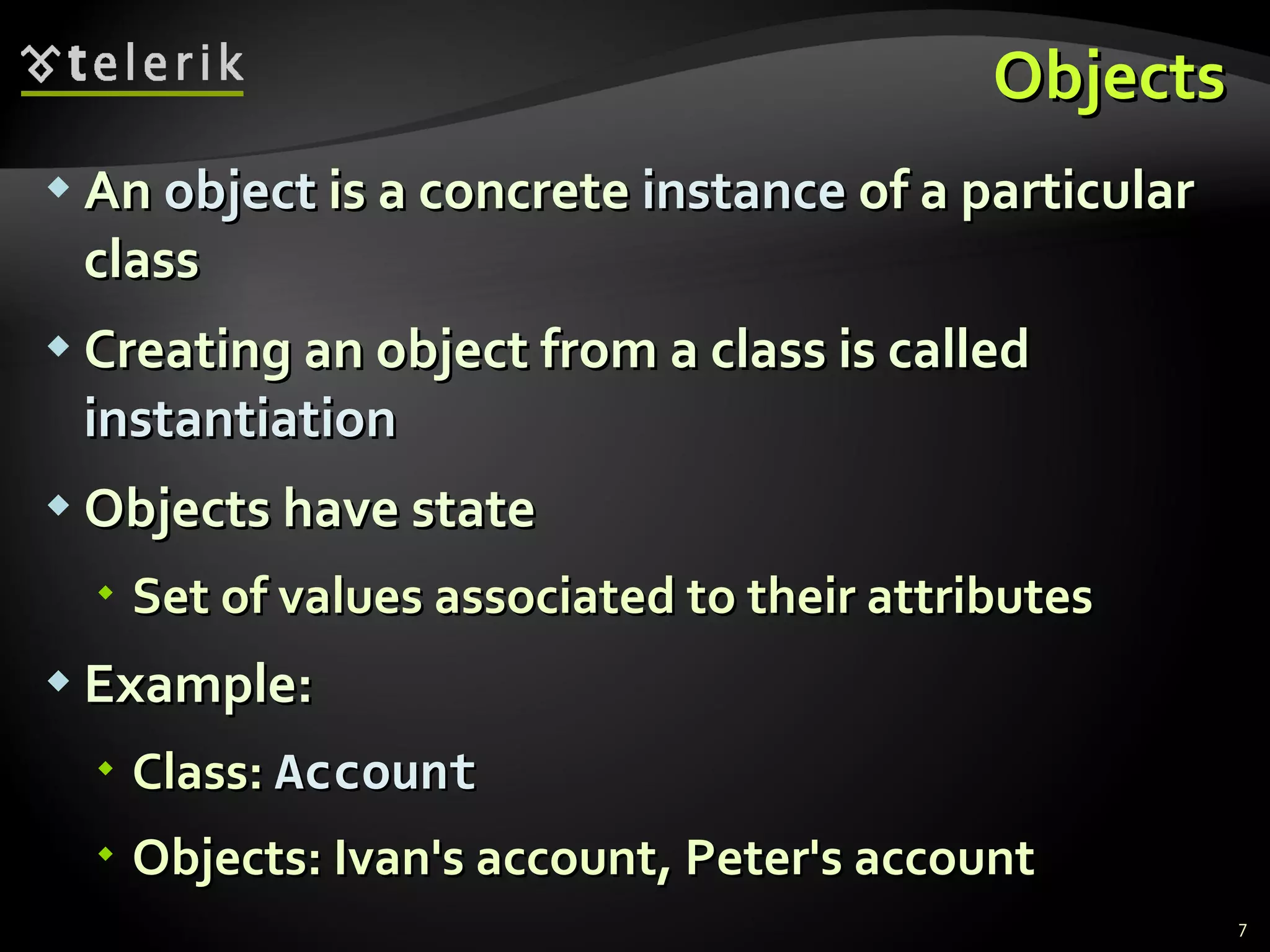 telerik

Objects

An object is a concrete instance of a particular class

Creating an object from a class is called instantiation

Objects have state

Set of values associated to their attributes

Example:

Class: Account

Objects: Ivan's account, Peter's account

7